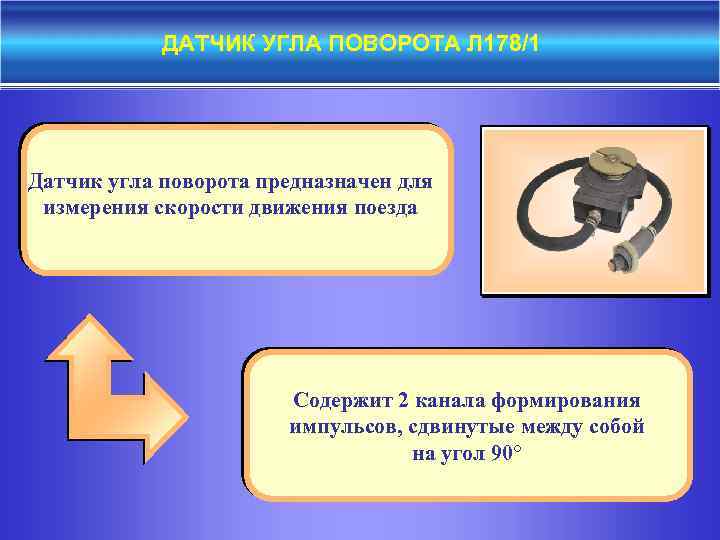 ДАТЧИК УГЛА ПОВОРОТА Л178/1

Датчик угла поворота предназначен для измерения скорости движения поезда

Содержит 2 канала формирования импульсов, сдвинутые между собой на угол 90°